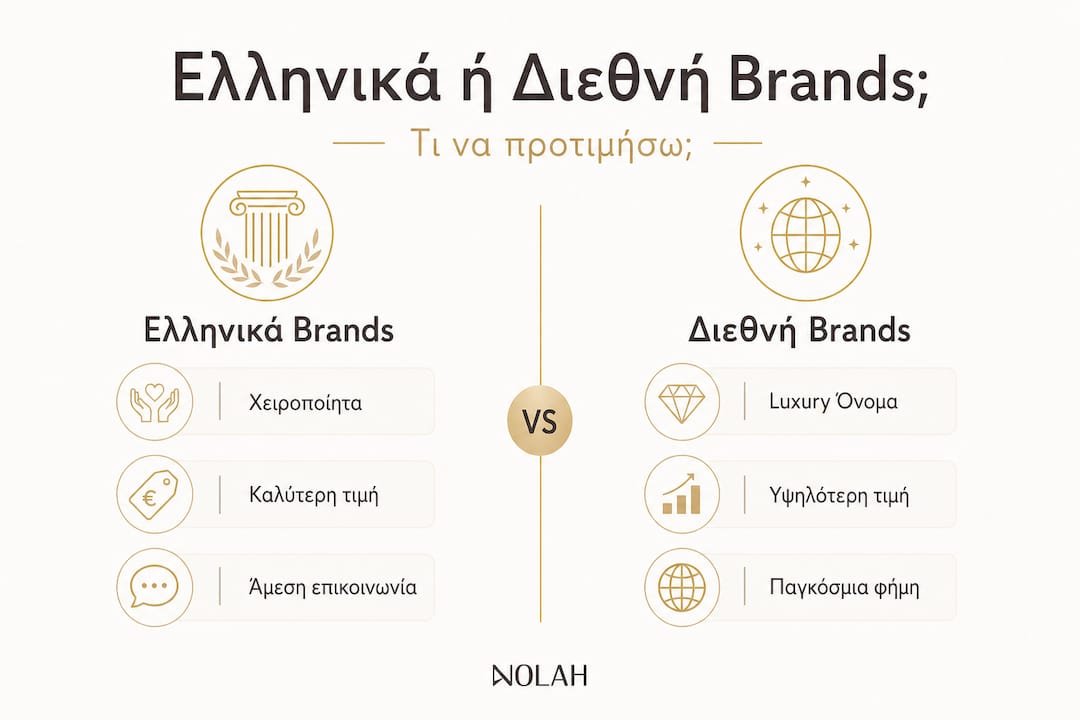 Ελληνικά ή Διεθνή Brands;

Τι να προτιμήσω;

Ελληνικά Brands

Χειροποίητα

Καλύτερη τιμή

Άμεση επικοινωνία

VS

Διεθνή Brands

Luxury Όνομα

Υψηλότερη τιμή

Παγκόσμια φήμη

NOLAH